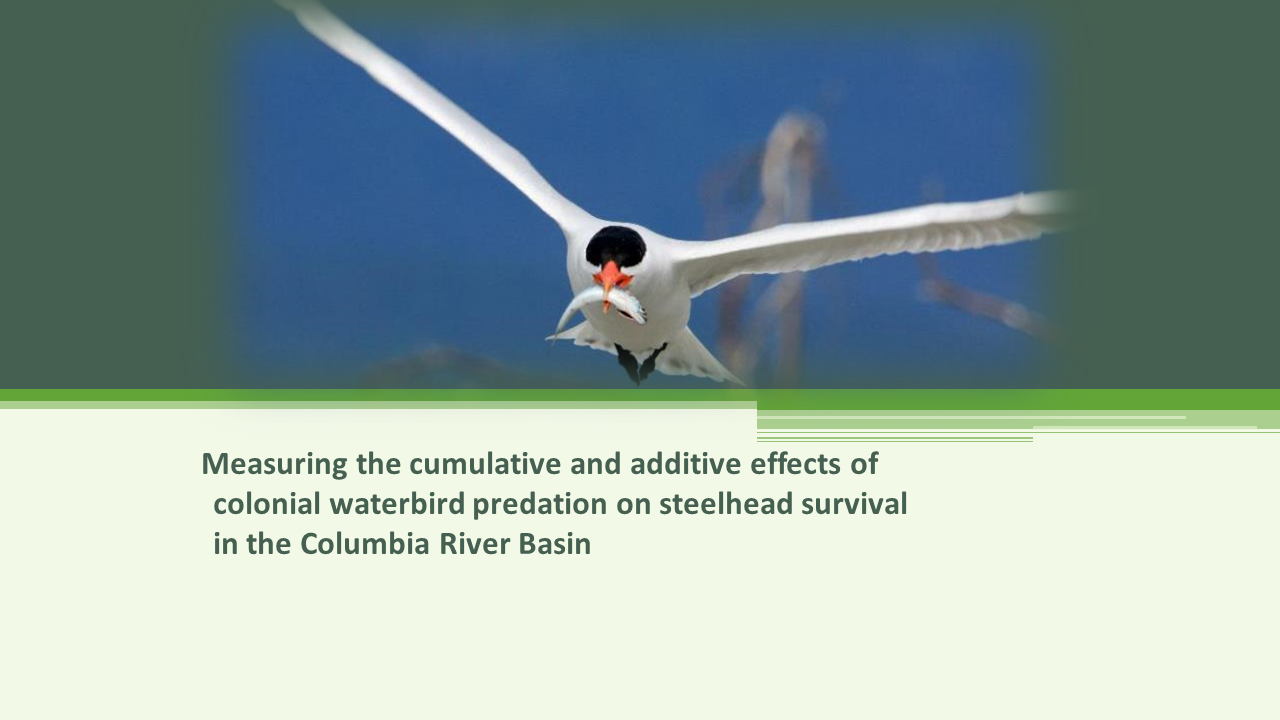 Measuring the cumulative and additive effects of colonial waterbird predation on steelhead survival in the Columbia River Basin